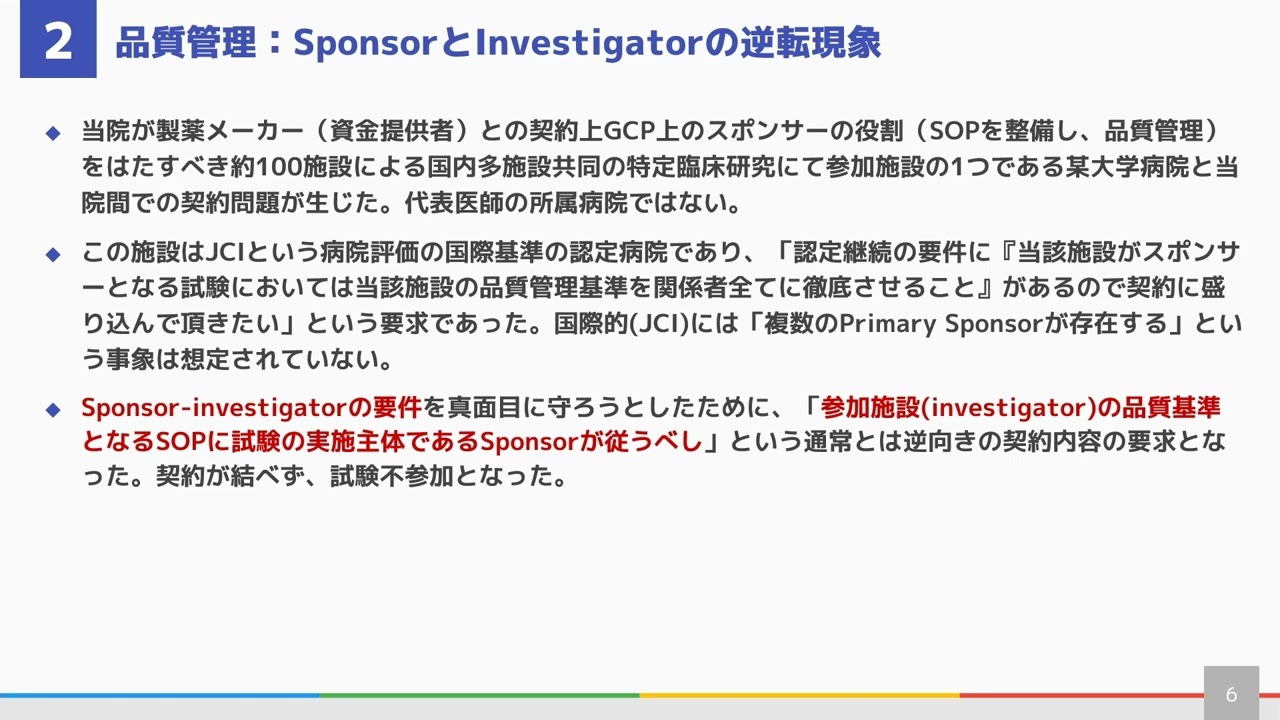 2 品質管理：SponsorとInvestigatorの逆転現象

◆ 当院が製薬メーカー（資金提供者）との契約上GCP上のスポンサーの役割（SOPを整備し、品質管理）をはたすべき約100施設による国内多施設共同の特定臨床研究にて参加施設の1つである某大学病院と当院間での契約問題が生じた。代表医師の所属病院ではない。

◆ この施設はJCIという病院評価の国際基準の認定病院であり、「認定継続の要件に『当該施設がスポンサーとなる試験においては当該施設の品質管理基準を関係者全てに徹底させること』があるので契約に盛り込んで頂きたい」という要求であった。国際的(JCI)には「複数のPrimary Sponsorが存在する」という事象は想定されていない。

◆ Sponsor-investigatorの要件を真面目に守ろうとしたために、「参加施設(investigator)の品質基準となるSOPに試験の実施主体であるSponsorが従うべし」という通常とは逆向きの契約内容の要求となった。契約が結べず、試験不参加となった。

6